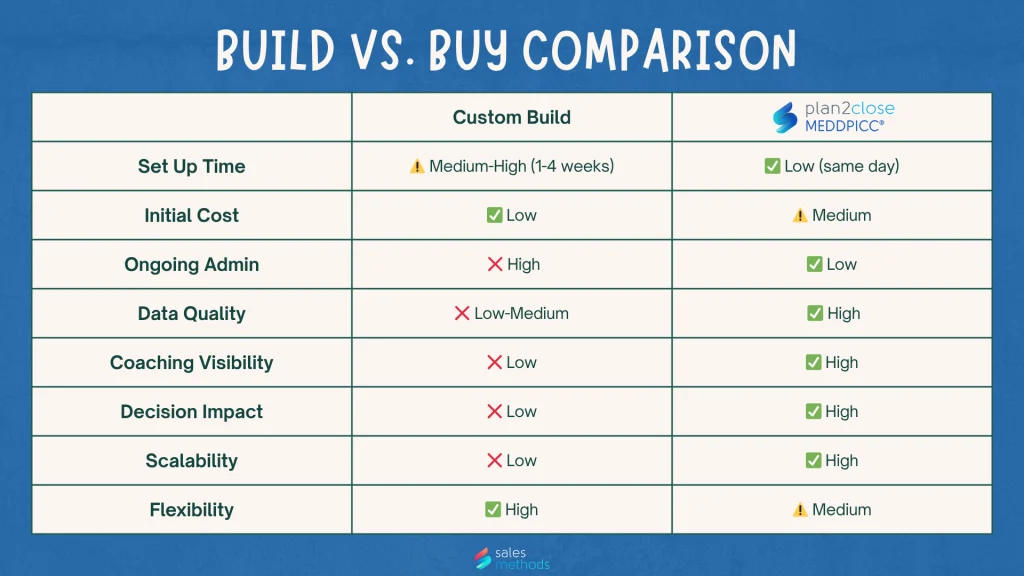 BUILD VS. BUY COMPARISON

| | Custom Build | plan2close MEDDPICC® |
|---|---|---|
| Set Up Time | ⚠️ Medium-High (1-4 weeks) | ✅ Low (same day) |
| Initial Cost | ✅ Low | ⚠️ Medium |
| Ongoing Admin | ❌ High | ✅ Low |
| Data Quality | ❌ Low-Medium | ✅ High |
| Coaching Visibility | ❌ Low | ✅ High |
| Decision Impact | ❌ Low | ✅ High |
| Scalability | ❌ Low | ✅ High |
| Flexibility | ✅ High | ⚠️ Medium |

sales methods